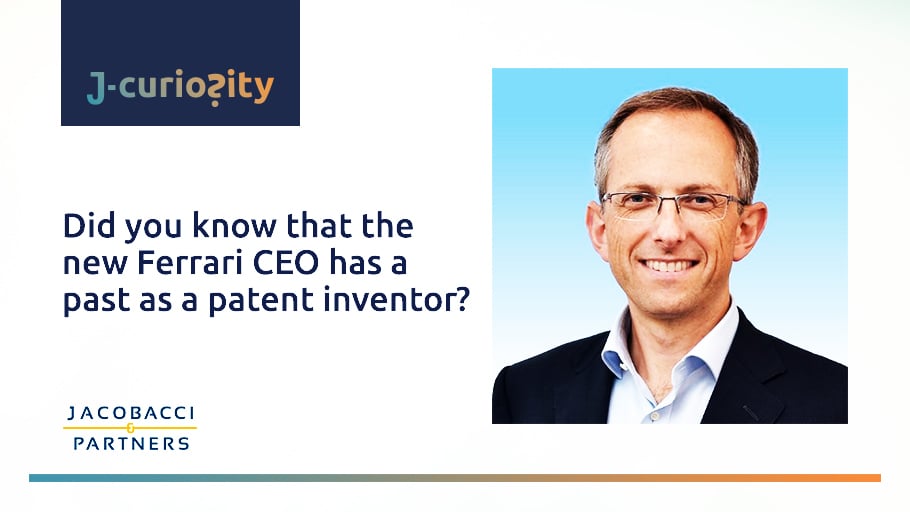 J-curiosity

Did you know that the new Ferrari CEO has a past as a patent inventor?

JACOBACCI
&
PARTNERS